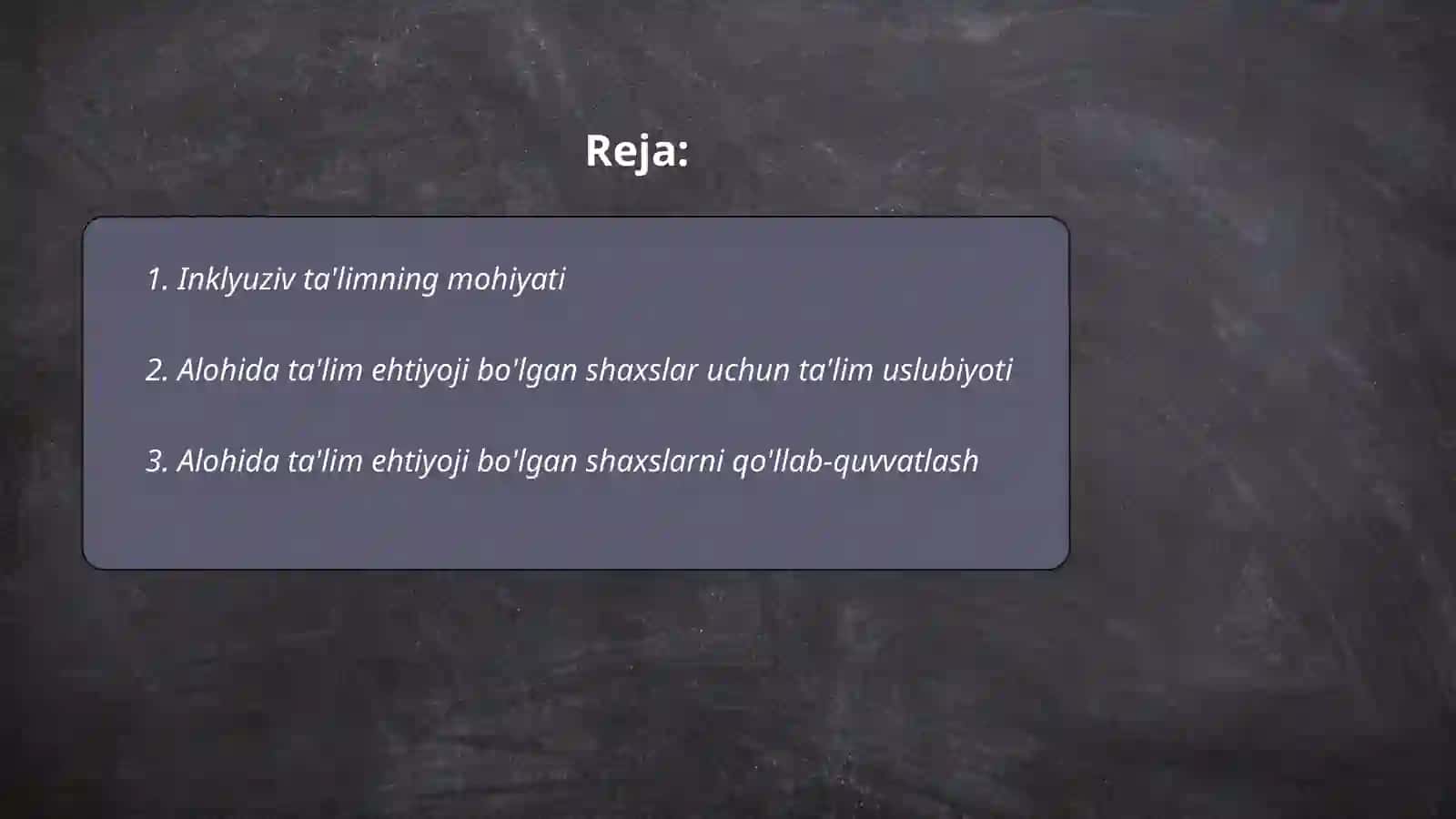 Reja:

1. Inklyuziv ta'limning mohiyati

2. Alohida ta'lim ehtiyoji bo'lgan shaxslar uchun ta'lim uslubiyoti

3. Alohida ta'lim ehtiyoji bo'lgan shaxslarni qo'llab-quvvatlash